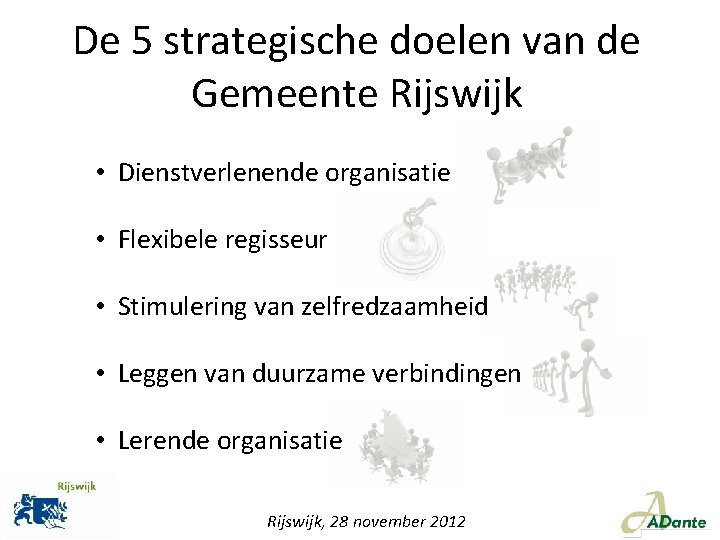 De 5 strategische doelen van de Gemeente Rijswijk

• Dienstverlenende organisatie

• Flexibele regisseur

• Stimulering van zelfredzaamheid

• Leggen van duurzame verbindingen

• Lerende organisatie

Rijswijk

Rijswijk, 28 november 2012

ADante